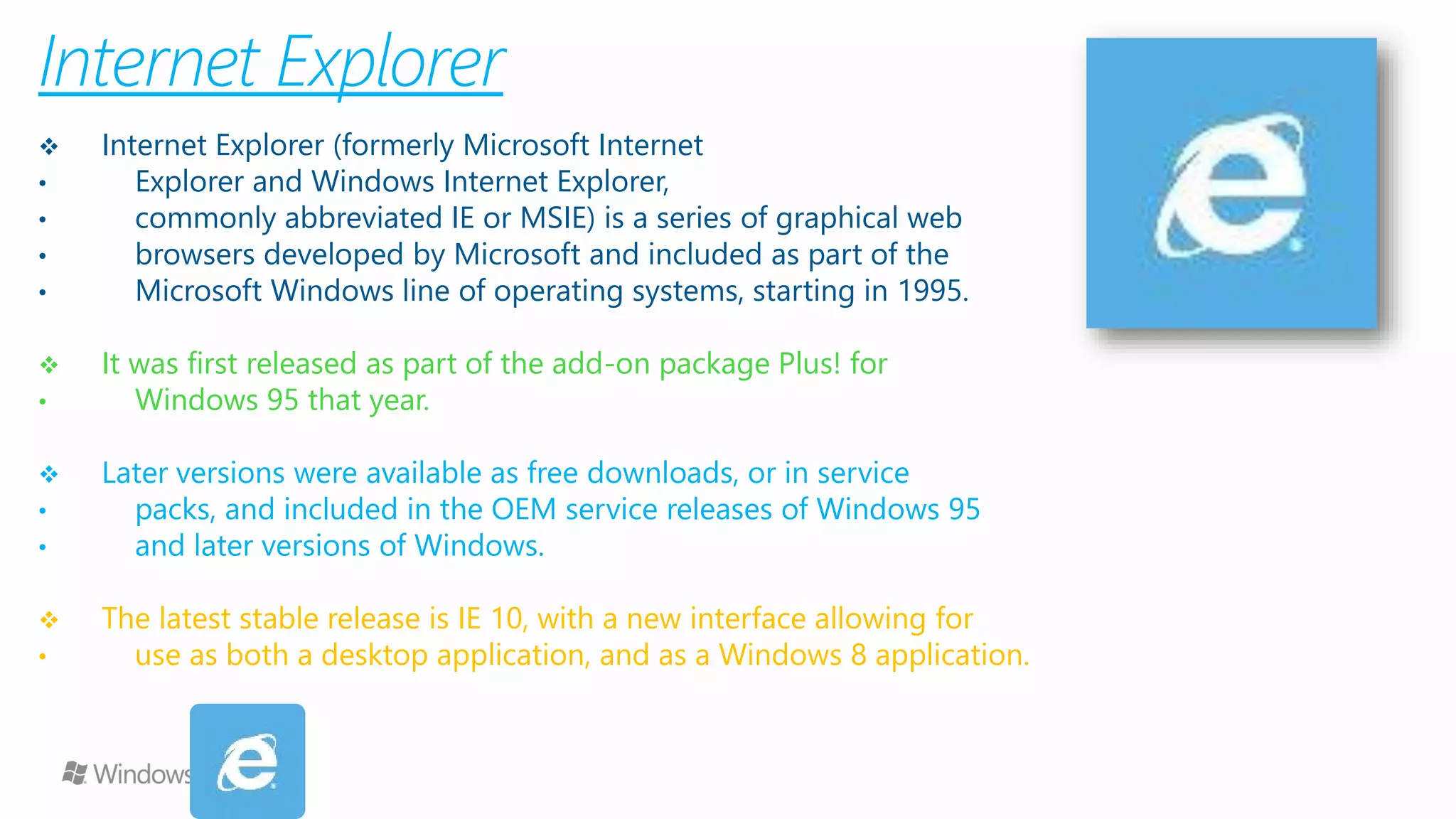 Internet Explorer

❖ Internet Explorer (formerly Microsoft Internet
• Explorer and Windows Internet Explorer,
• commonly abbreviated IE or MSIE) is a series of graphical web
• browsers developed by Microsoft and included as part of the
• Microsoft Windows line of operating systems, starting in 1995.

❖ It was first released as part of the add-on package Plus! for
• Windows 95 that year.

❖ Later versions were available as free downloads, or in service
• packs, and included in the OEM service releases of Windows 95
• and later versions of Windows.

❖ The latest stable release is IE 10, with a new interface allowing for
• use as both a desktop application, and as a Windows 8 application.

Windows